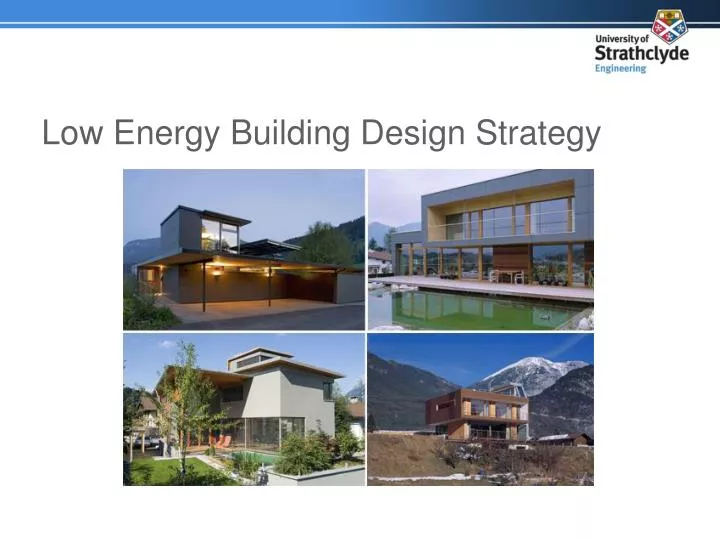 University of
Strathclyde
Engineering

Low Energy Building Design Strategy